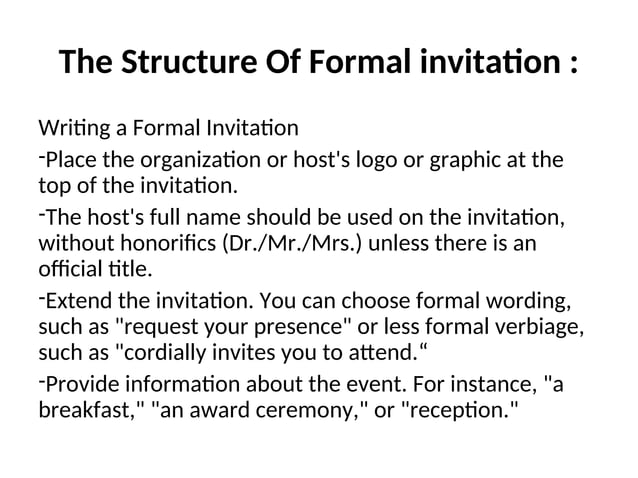 The Structure Of Formal invitation :

Writing a Formal Invitation

-Place the organization or host's logo or graphic at the top of the invitation.

-The host's full name should be used on the invitation, without honorifics (Dr./Mr./Mrs.) unless there is an official title.

-Extend the invitation. You can choose formal wording, such as "request your presence" or less formal verbiage, such as "cordially invites you to attend.“

-Provide information about the event. For instance, "a breakfast," "an award ceremony," or "reception."